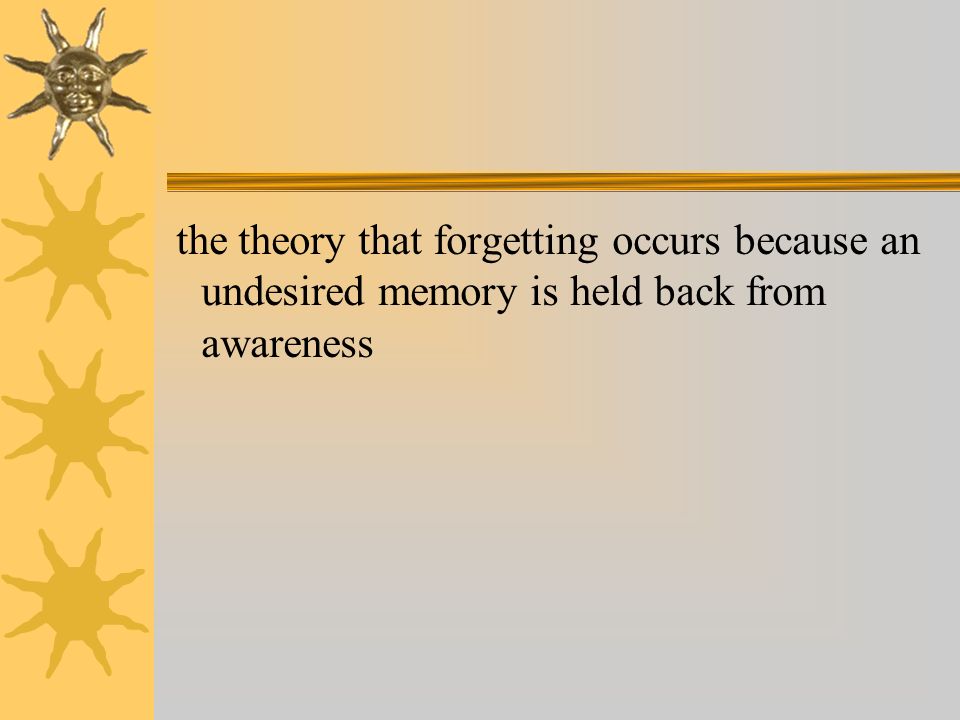 the theory that forgetting occurs because an undesired memory is held back from awareness